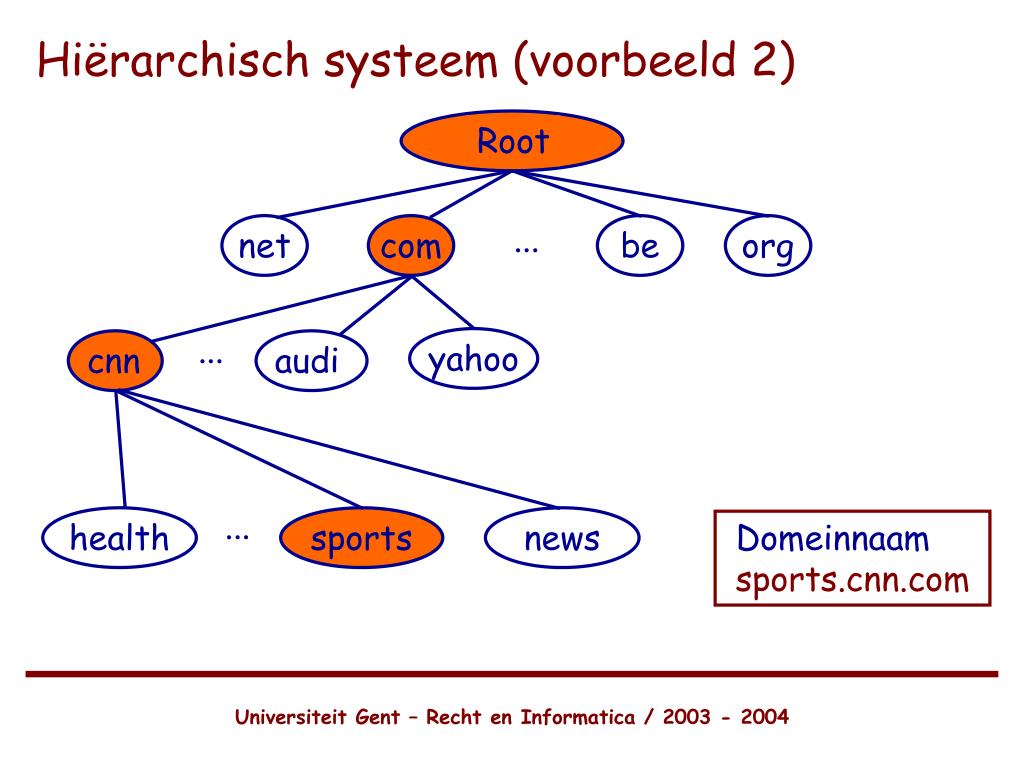 Hiërarchisch systeem (voorbeeld 2)

Root

net com ... be org

cnn ... audi yahoo

health ... sports news

Domeinnaam
sports.cnn.com

Universiteit Gent – Recht en Informatica / 2003 - 2004